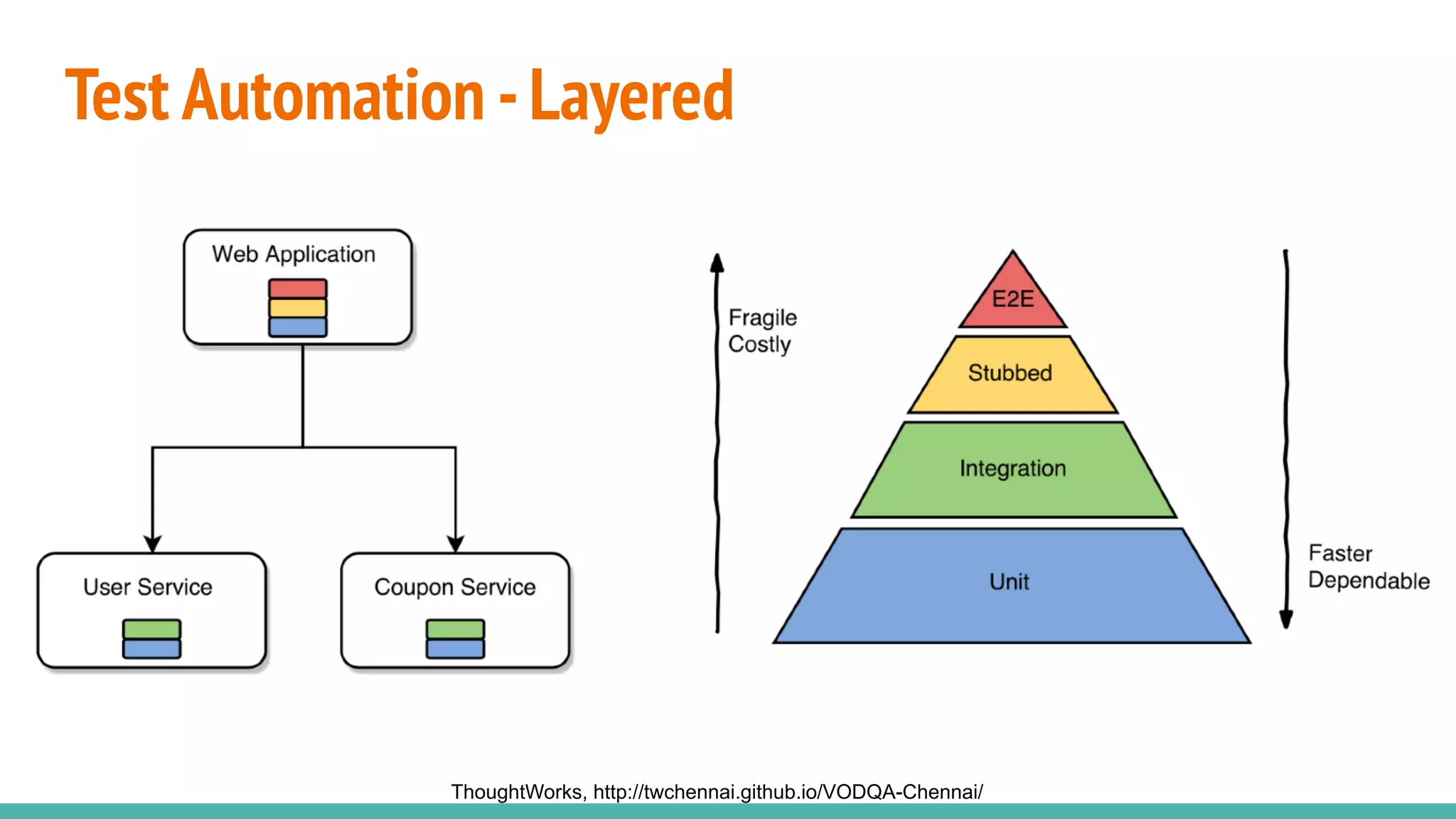 Test Automation - Layered

Web Application

User Service

Coupon Service

Fragile
Costly

E2E

Stubbed

Integration

Unit

Faster
Dependable

ThoughtWorks, http://twchennai.github.io/VODQA-Chennai/